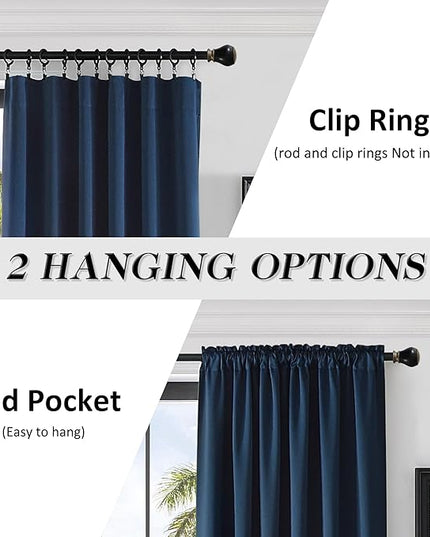 Clip Ring

(rod and clip rings Not in

2 HANGING OPTIONS

d Pocket

(Easy to hang)